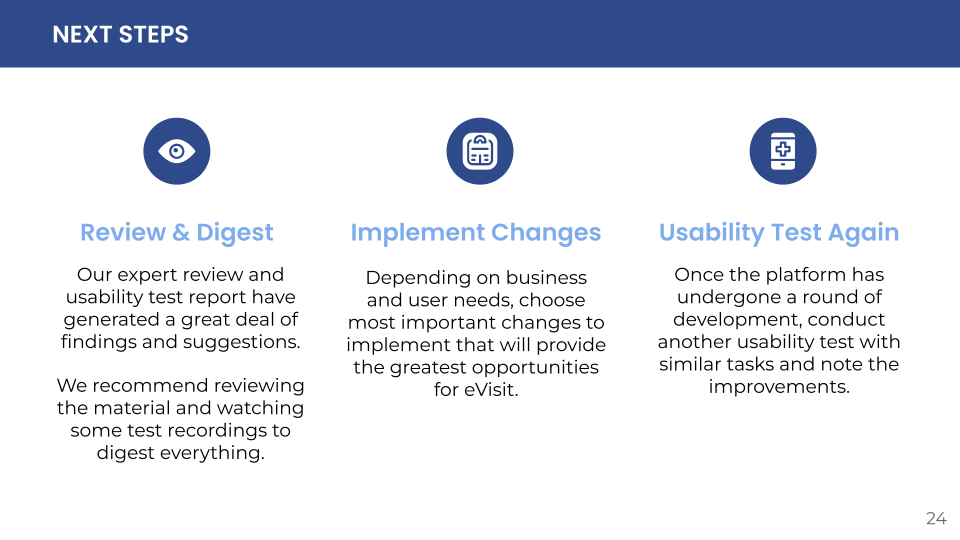 NEXT STEPS

Review & Digest

Our expert review and usability test report have generated a great deal of findings and suggestions.

We recommend reviewing the material and watching some test recordings to digest everything.

Implement Changes

Depending on business and user needs, choose most important changes to implement that will provide the greatest opportunities for eVisit.

Usability Test Again

Once the platform has undergone a round of development, conduct another usability test with similar tasks and note the improvements.

24